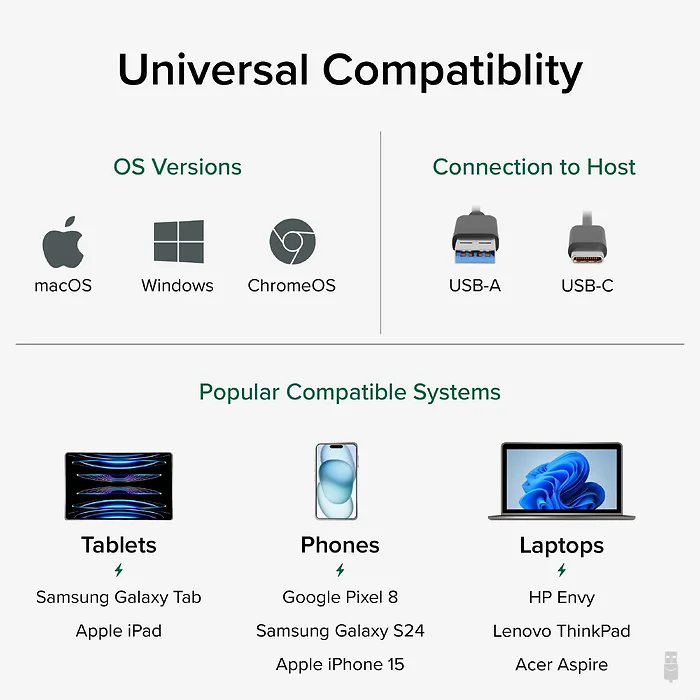 Universal Compatiblity

OS Versions

macOS Windows ChromeOS

Connection to Host

USB-A USB-C

Popular Compatible Systems

Tablets

Samsung Galaxy Tab

Apple iPad

Phones

Google Pixel 8

Samsung Galaxy S24

Apple iPhone 15

Laptops

HP Envy

Lenovo ThinkPad

Acer Aspire